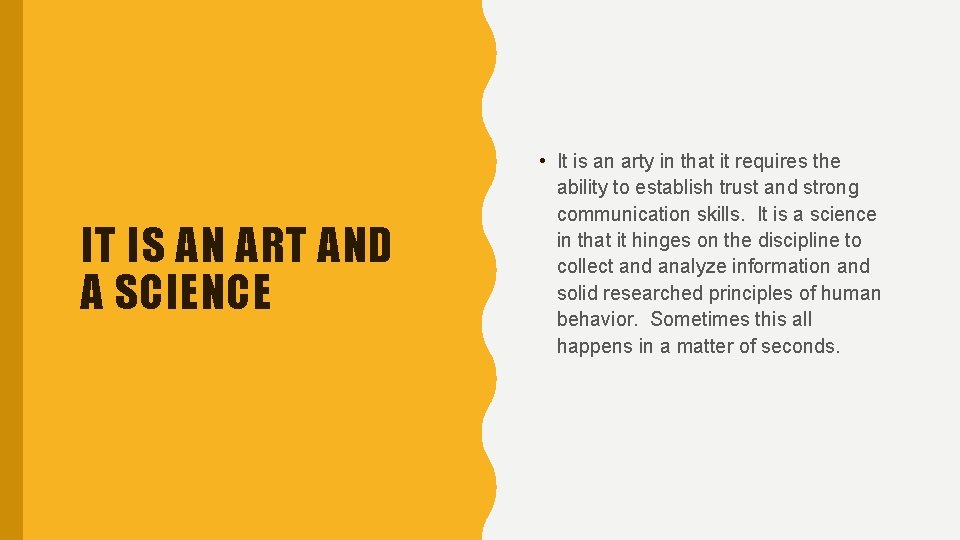 IT IS AN ART AND A SCIENCE

• It is an arty in that it requires the ability to establish trust and strong communication skills. It is a science in that it hinges on the discipline to collect and analyze information and solid researched principles of human behavior. Sometimes this all happens in a matter of seconds.